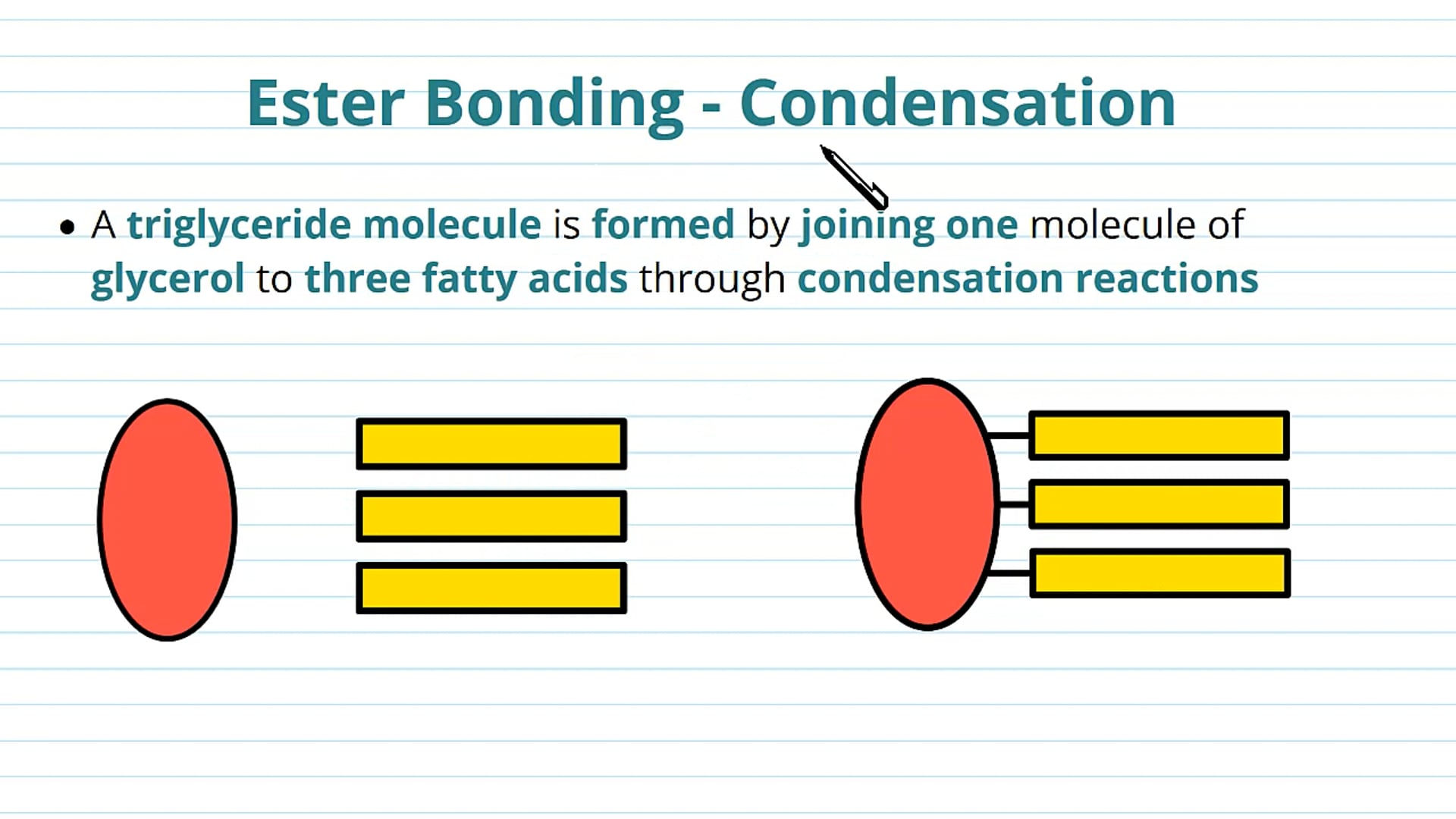 Ester Bonding - Condensation

• A triglyceride molecule is formed by joining one molecule of glycerol to three fatty acids through condensation reactions